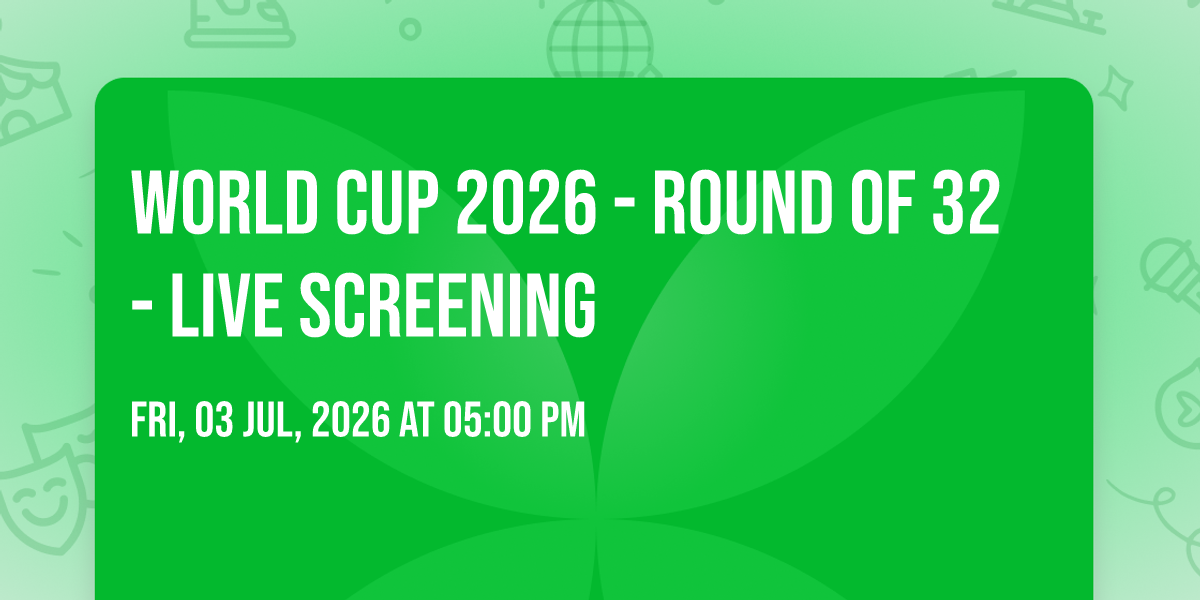 WORLD CUP 2026 - ROUND OF 32 - LIVE SCREENING

FRI, 03 JUL, 2026 AT 05:00 PM